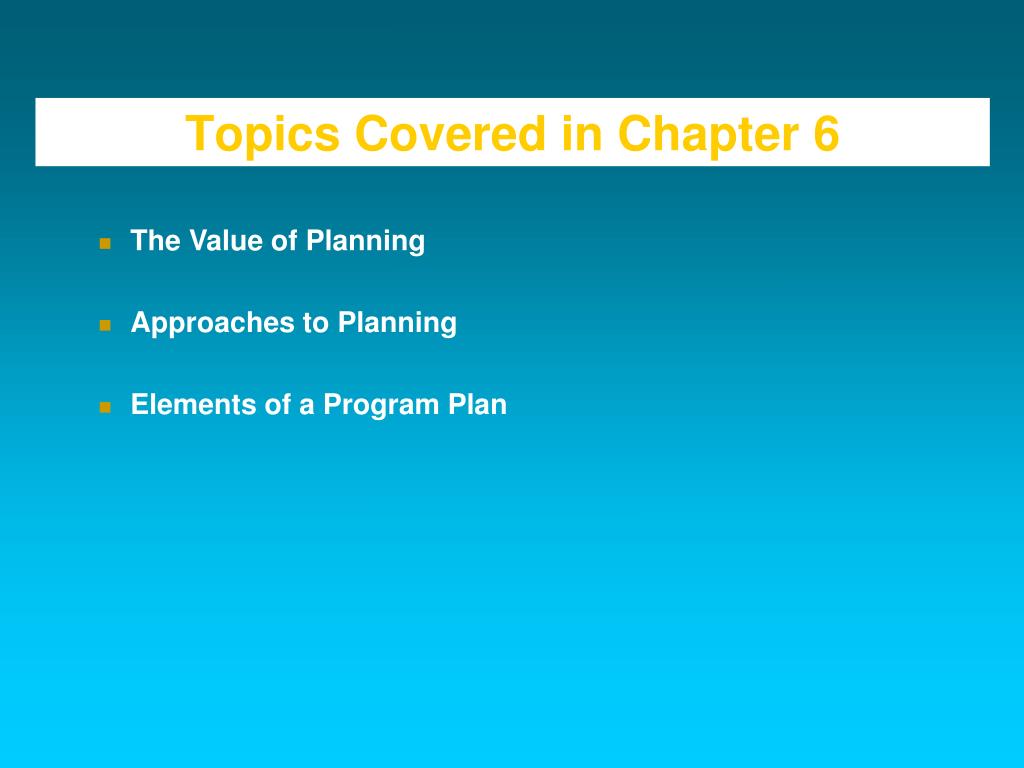 Topics Covered in Chapter 6

- The Value of Planning
- Approaches to Planning
- Elements of a Program Plan